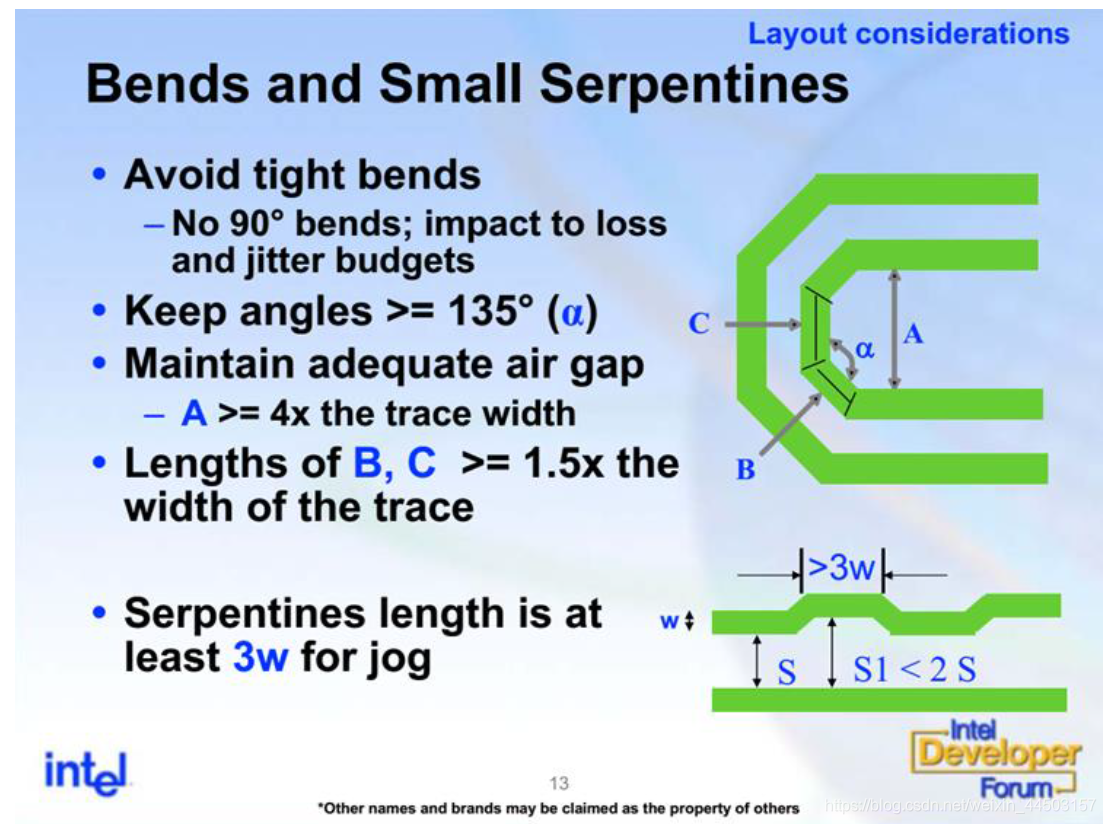 Layout considerations

Bends and Small Serpentines

• Avoid tight bends
 – No 90° bends; impact to loss and jitter budgets
• Keep angles >= 135° (α)
• Maintain adequate air gap
 – A >= 4x the trace width
• Lengths of B, C >= 1.5x the width of the trace

• Serpentines length is at least 3w for jog

C
α
A
B

>3w
w
S
S1 < 2 S

intel

13

*Other names and brands may be claimed as the property of others

Intel Developer Forum

https://blog.csdn.net/weixin_44603157